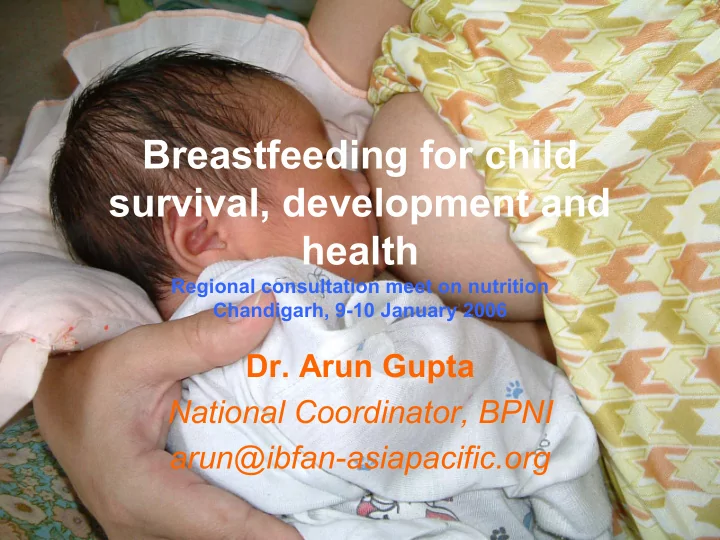 Breastfeeding for child survival, development and health

Regional consultation meet on nutrition
Chandigarh, 9-10 January 2006

Dr. Arun Gupta
National Coordinator, BPNI
arun@ibfan-asiapacific.org